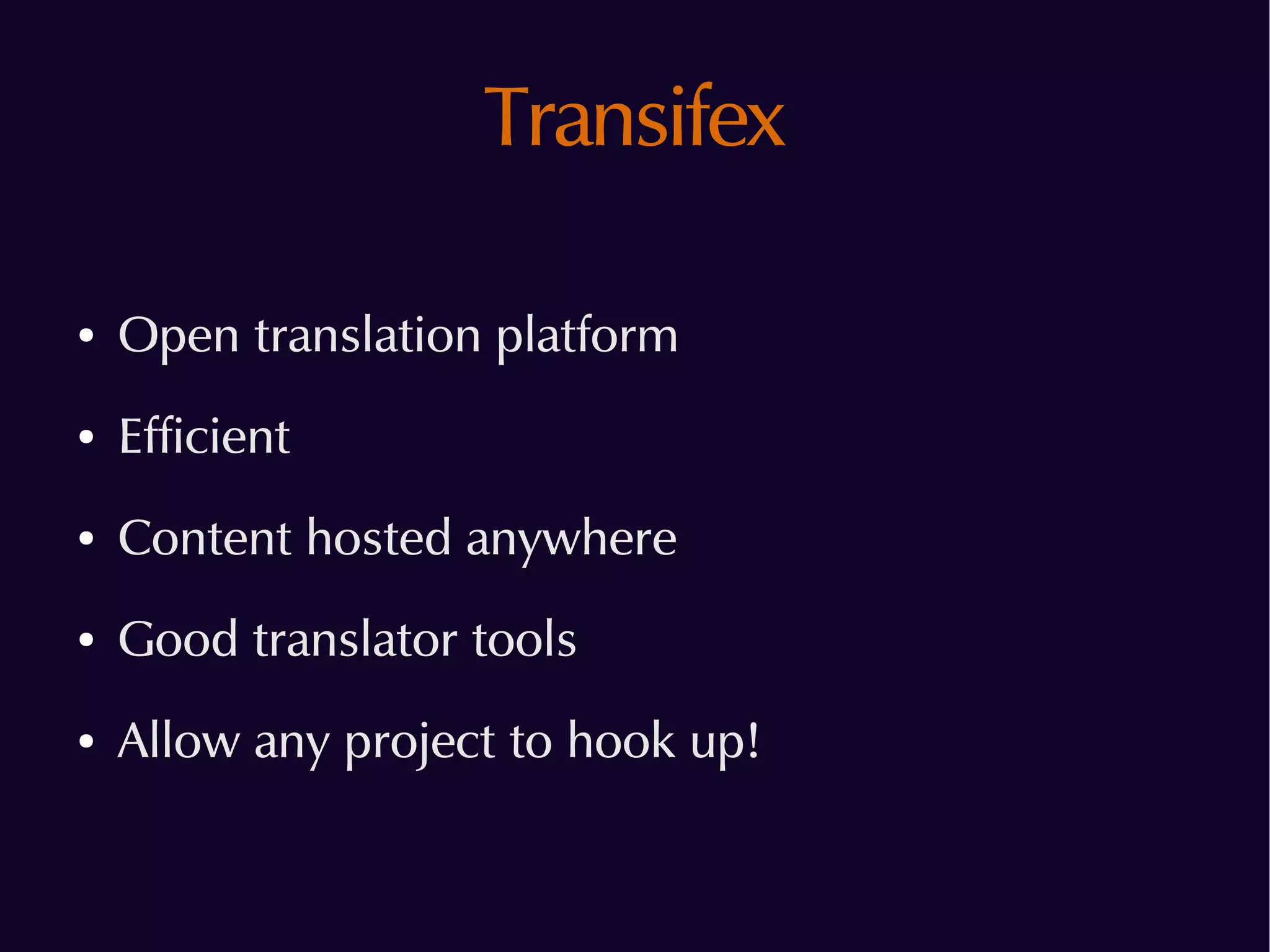 Transifex

• Open translation platform
• Efficient
• Content hosted anywhere
• Good translator tools
• Allow any project to hook up!